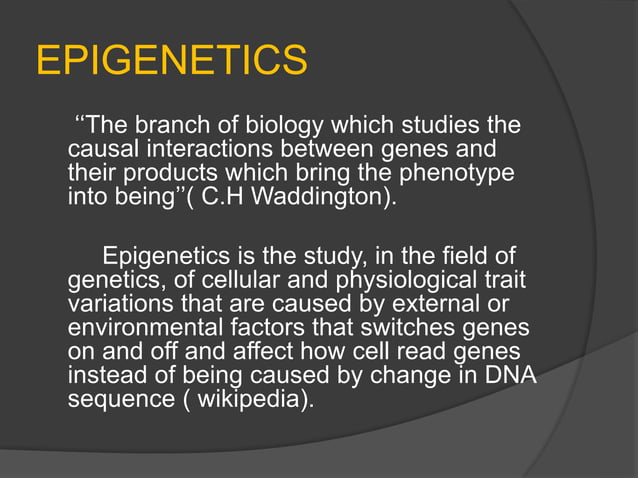 EPIGENETICS

“The branch of biology which studies the causal interactions between genes and their products which bring the phenotype into being’’( C.H Waddington).

Epigenetics is the study, in the field of genetics, of cellular and physiological trait variations that are caused by external or environmental factors that switches genes on and off and affect how cell read genes instead of being caused by change in DNA sequence ( wikipedia).